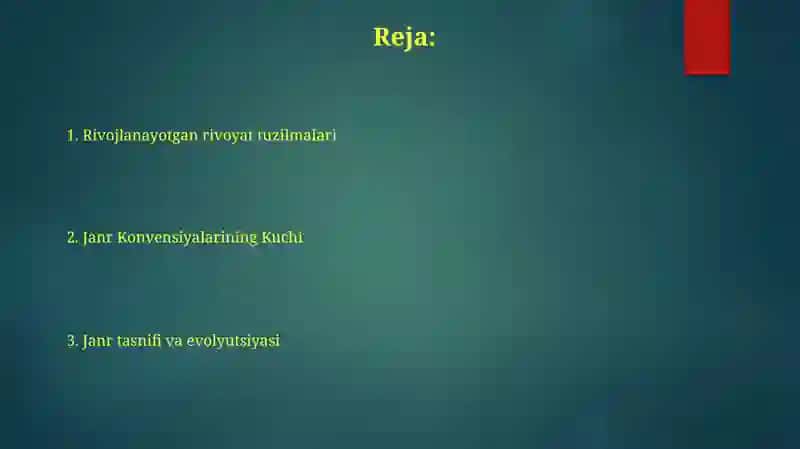 Reja:

1. Rivojlanayotgan rivoyat tuzilmalari

2. Janr Konvensiyalarining Kuchi

3. Janr tasnifi va evolyutsiyasi